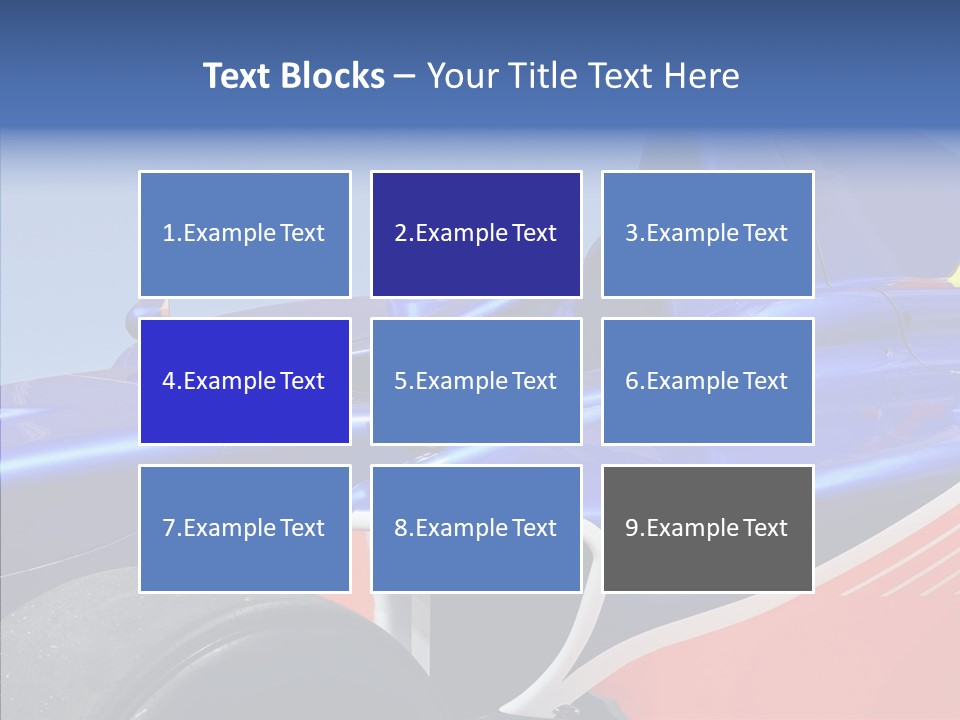 Text Blocks – Your Title Text Here

1.Example Text

2.Example Text

3.Example Text

4.Example Text

5.Example Text

6.Example Text

7.Example Text

8.Example Text

9.Example Text